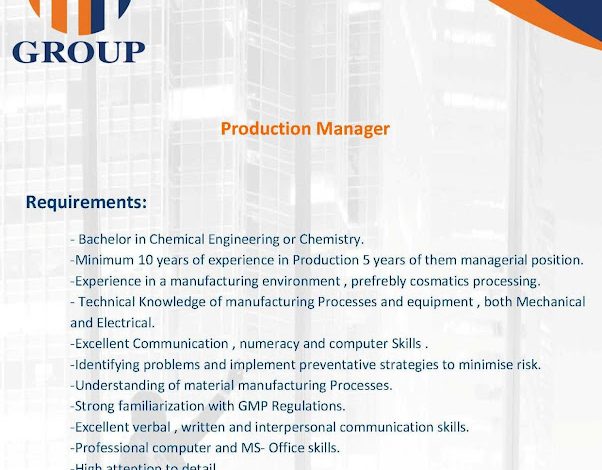 GROUP

Production Manager

Requirements:

- Bachelor in Chemical Engineering or Chemistry.
-Minimum 10 years of experience in Production 5 years of them managerial position.
-Experience in a manufacturing environment , prefrebly cosmatics processing.
- Technical Knowledge of manufacturing Processes and equipment , both Mechanical and Electrical.
-Excellent Communication , numeracy and computer Skills .
-Identifying problems and implement preventative strategies to minimise risk.
-Understanding of material manufacturing Processes.
-Strong familiarization with GMP Regulations.
-Excellent verbal , written and interpersonal communication skills.
-Professional computer and MS- Office skills.
-High attention to detail.